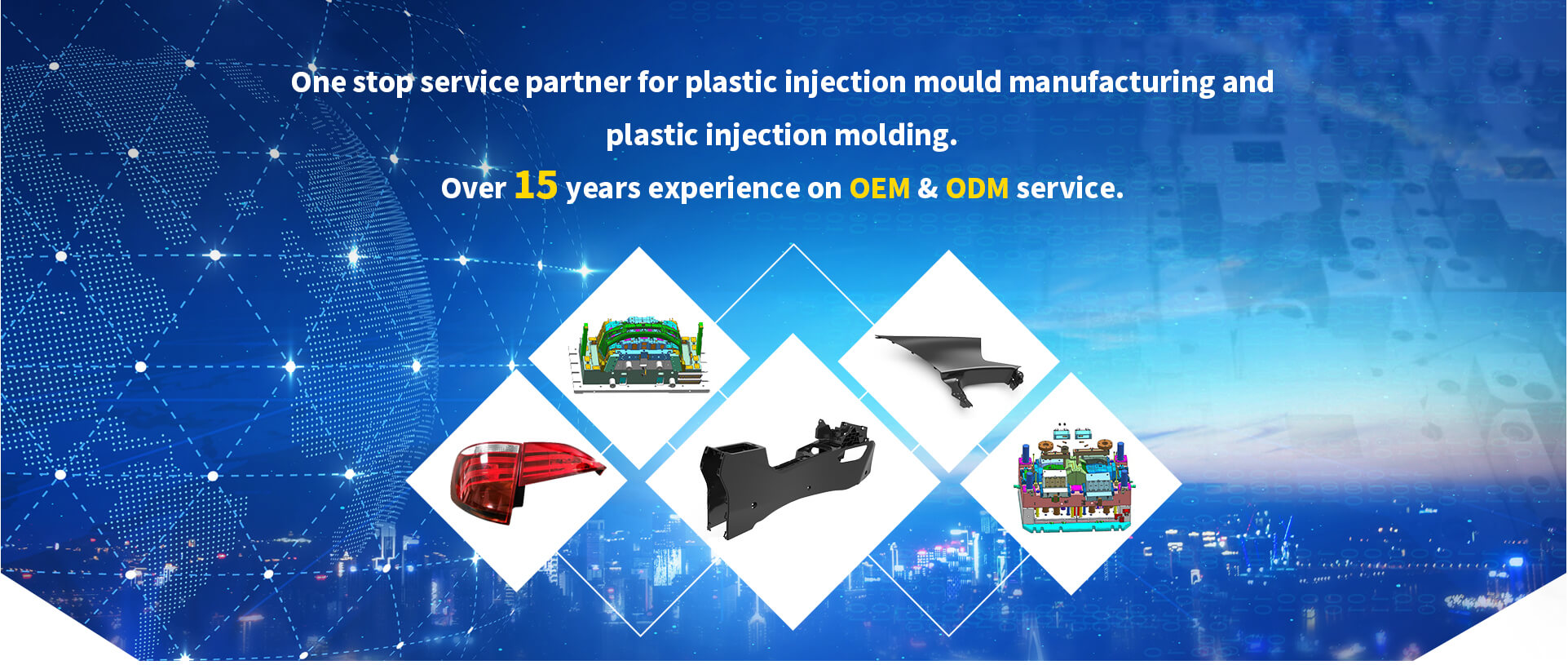 One stop service partner for plastic injection mould manufacturing and plastic injection molding.

Over 15 years experience on OEM & ODM service.